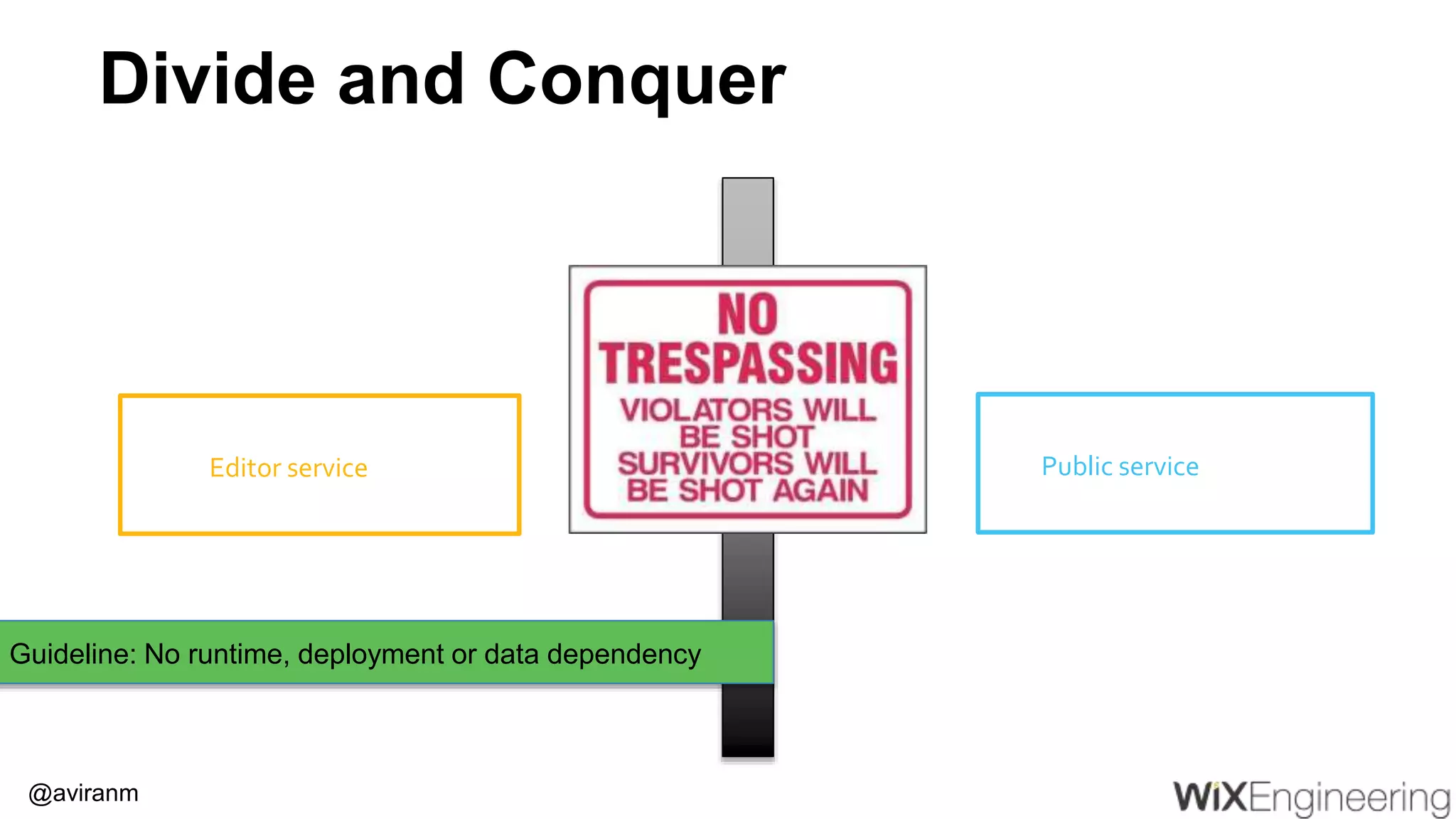 Divide and Conquer

Editor service

NO TRESPASSING
VIOLATORS WILL BE SHOT
SURVIVORS WILL BE SHOT AGAIN

Public service

Guideline: No runtime, deployment or data dependency

@aviranm

WiXEngineering